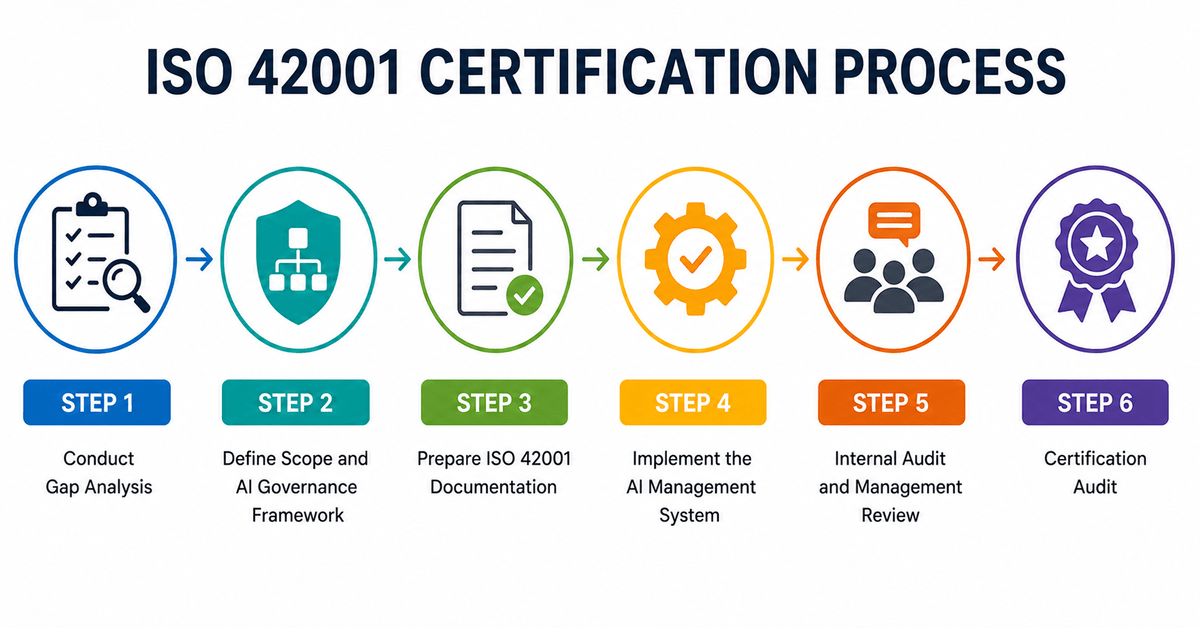 ISO 42001 CERTIFICATION PROCESS

STEP 1

Conduct Gap Analysis

STEP 2

Define Scope and AI Governance Framework

STEP 3

Prepare ISO 42001 Documentation

STEP 4

Implement the AI Management System

STEP 5

Internal Audit and Management Review

STEP 6

Certification Audit